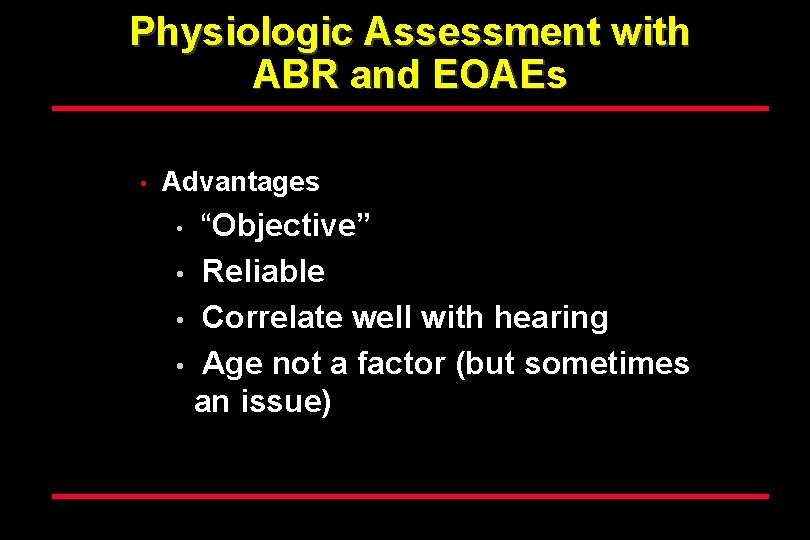 Physiologic Assessment with ABR and EOAEs

• Advantages
  • “Objective”
  • Reliable
  • Correlate well with hearing
  • Age not a factor (but sometimes an issue)